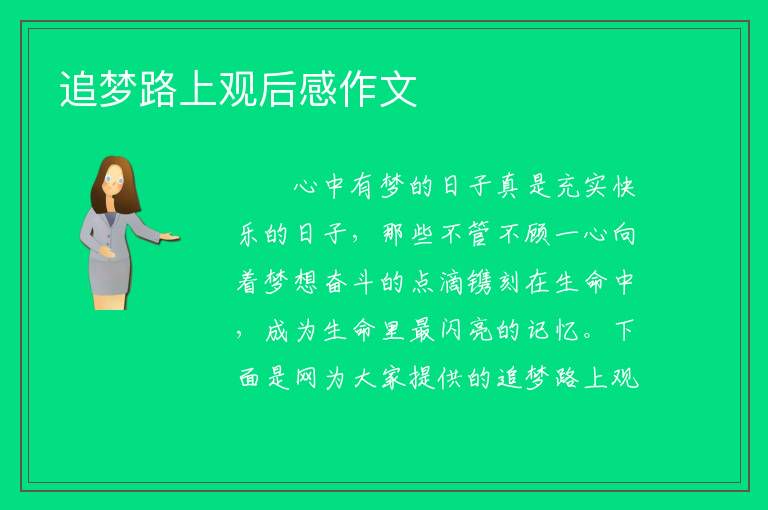 追梦路上观后感作文

心中有梦的日子真是充实快乐的日子，那些不管不顾一心向着梦想奋斗的点滴镌刻在生命中，成为生命里最闪亮的记忆。下面是网为大家提供的追梦路上观